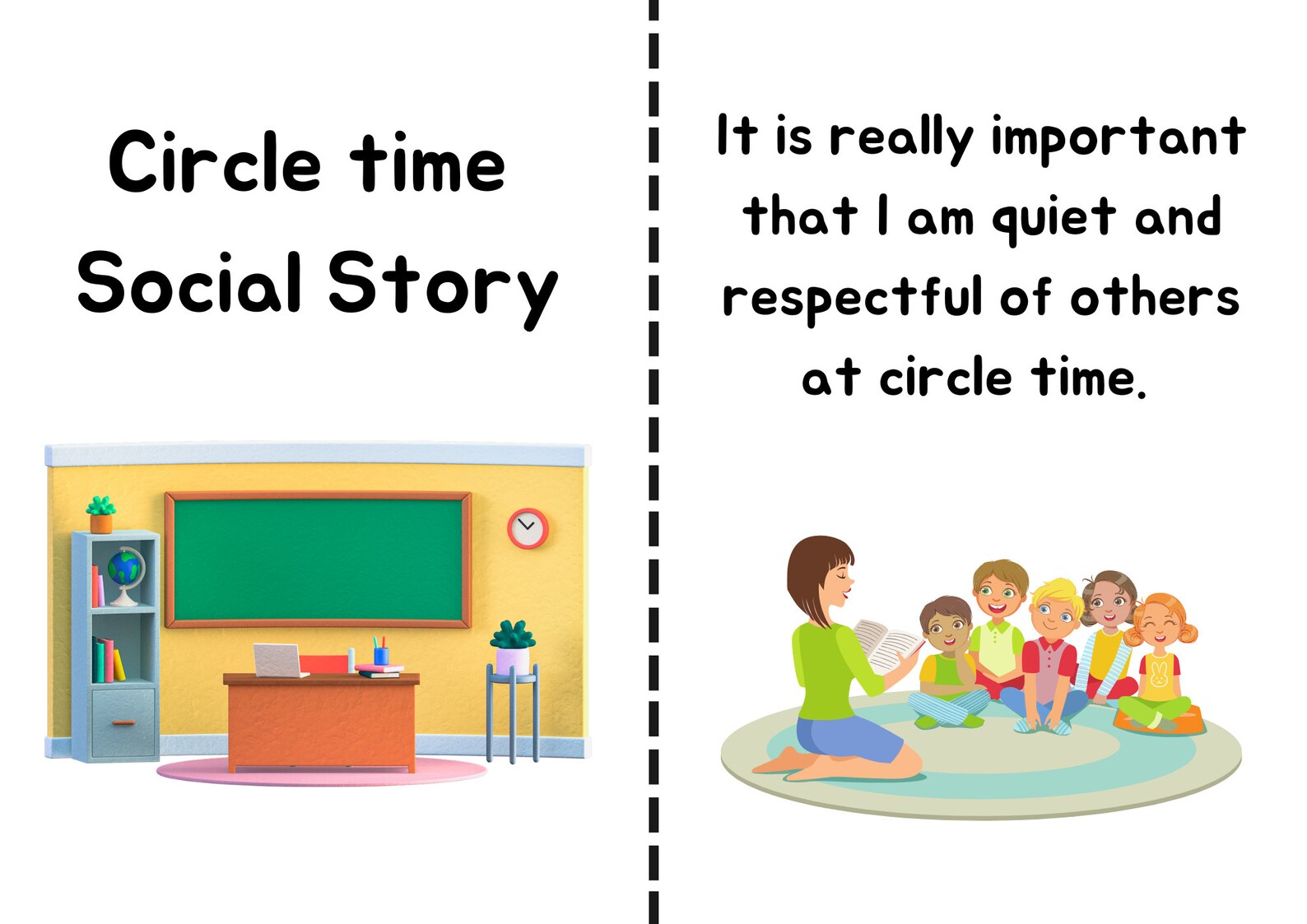 Circle time Social Story

It is really important that I am quiet and respectful of others at circle time.